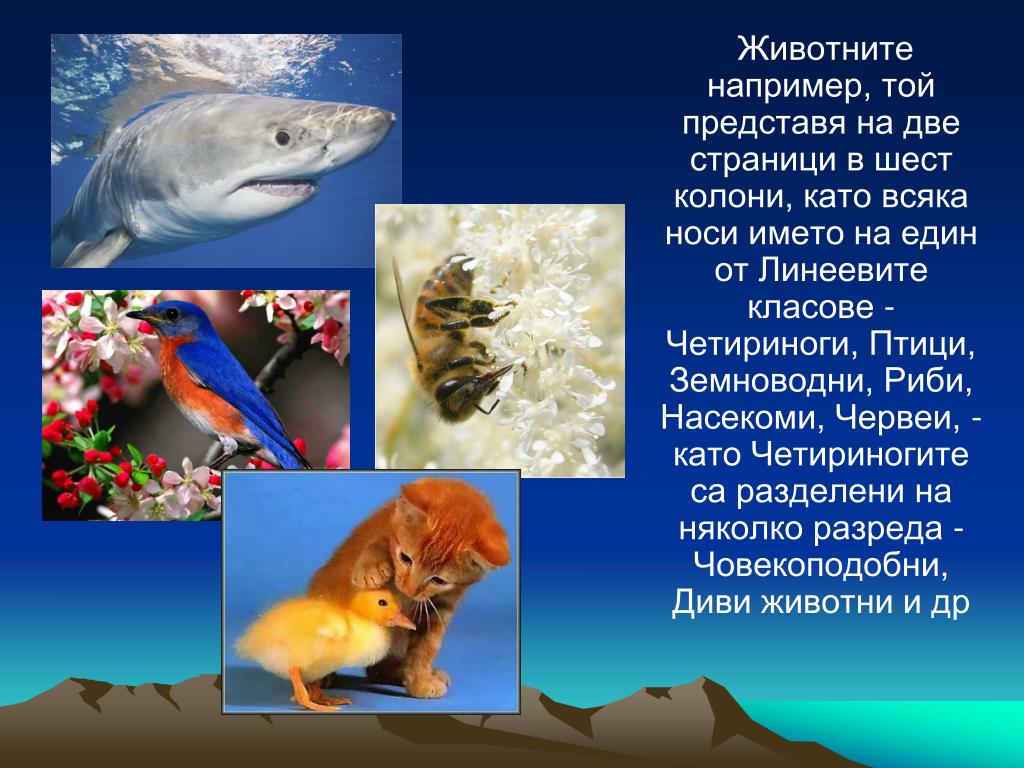 Животните например, той представя на две страници в шест колони, като всяка носи името на един от Линеевите класове - Четириноги, Птици, Земноводни, Риби, Насекоми, Червеи, - като Четириногите са разделени на няколко разреда - Човекоподобни, Диви животни и др